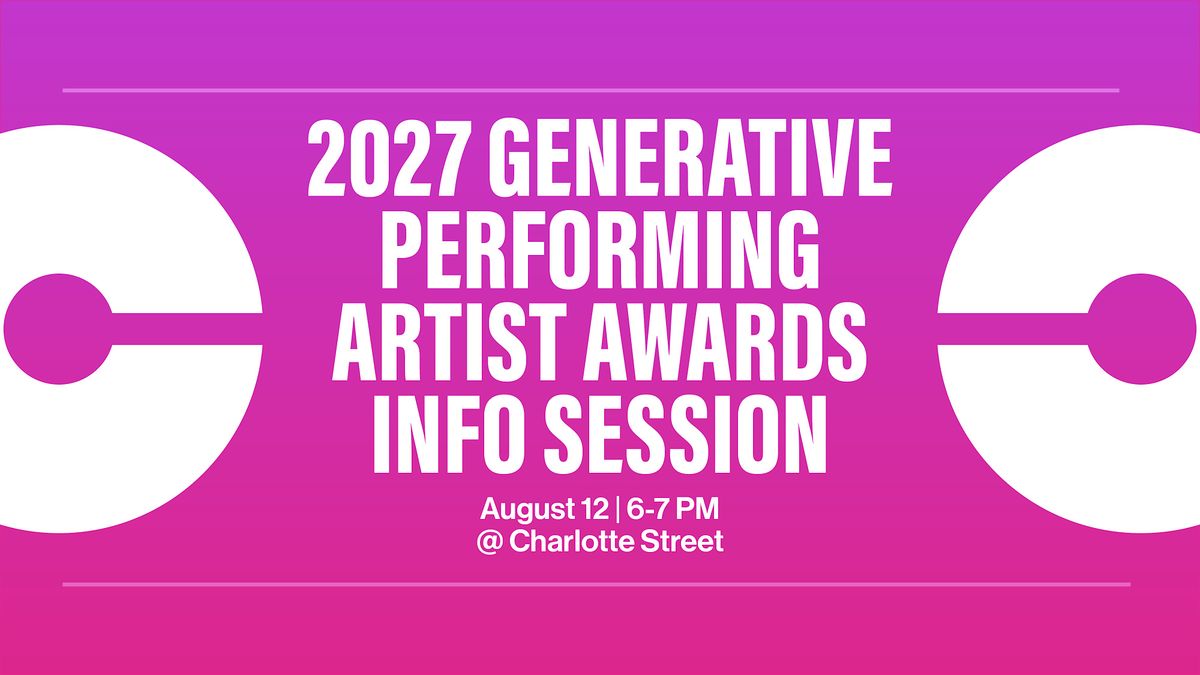 2027 GENERATIVE PERFORMING ARTIST AWARDS INFO SESSION

August 12 | 6-7 PM
@ Charlotte Street